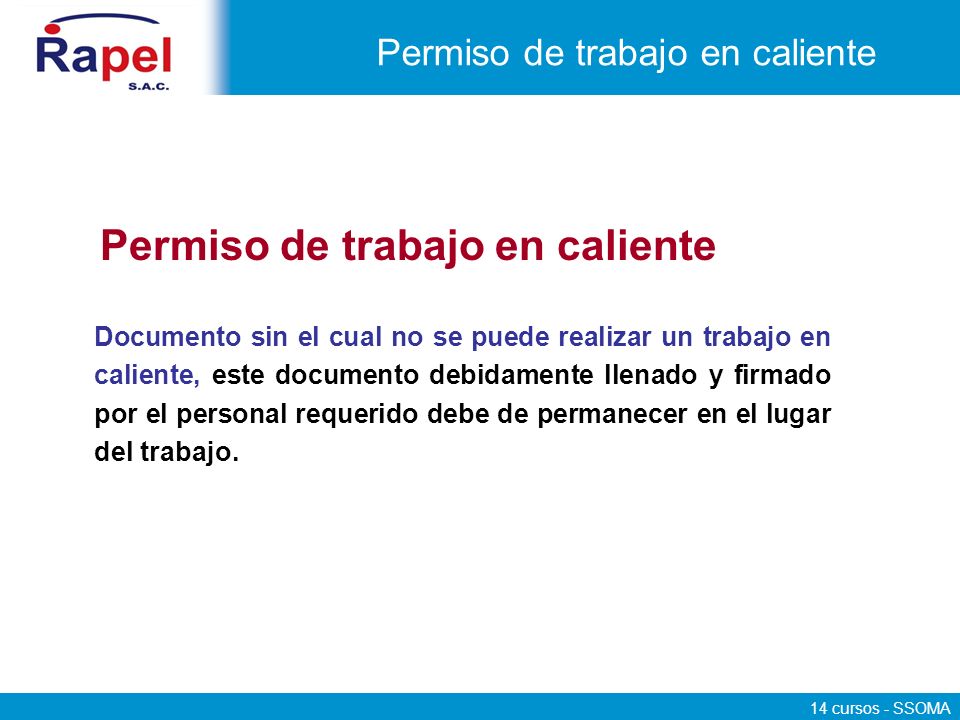 Rapel
S.A.C.

Permiso de trabajo en caliente

Permiso de trabajo en caliente

Documento sin el cual no se puede realizar un trabajo en caliente, este documento debidamente llenado y firmado por el personal requerido debe de permanecer en el lugar del trabajo.

14 cursos - SSOMA